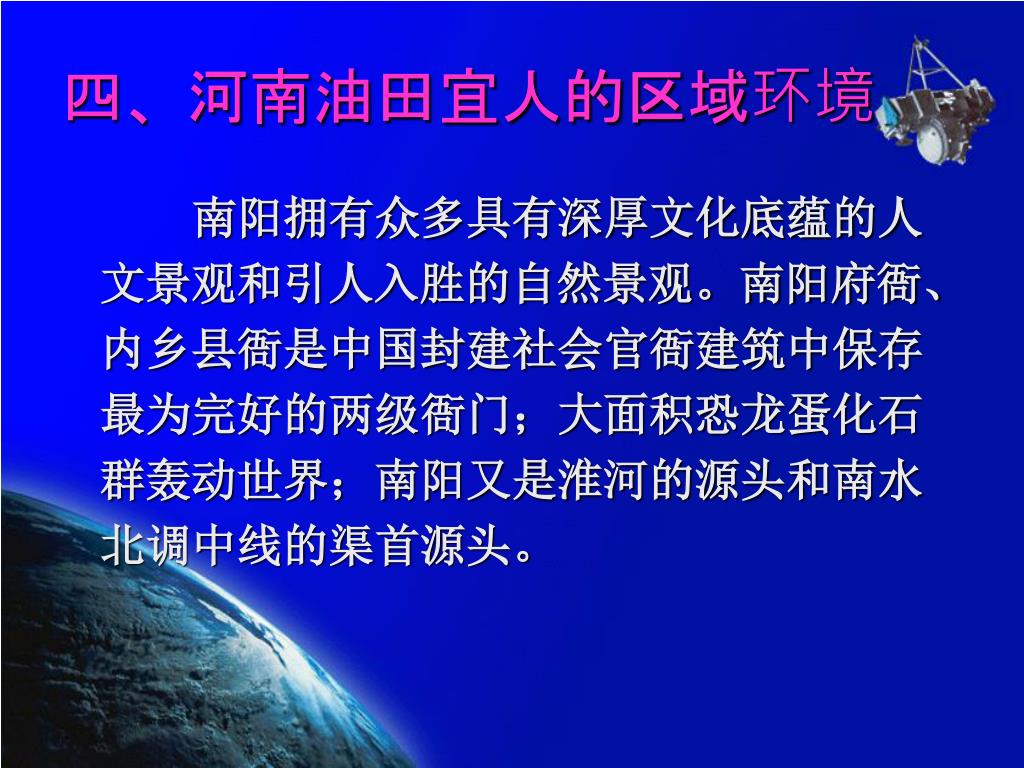 四、河南油田宜人的区域环境

南阳拥有众多具有深厚文化底蕴的人文景观和引人入胜的自然景观。南阳府衙、内乡县衙是中国封建社会官衙建筑中保存最为完好的两级衙门；大面积恐龙蛋化石群轰动世界；南阳又是淮河的源头和南水北调中线的渠首源头。